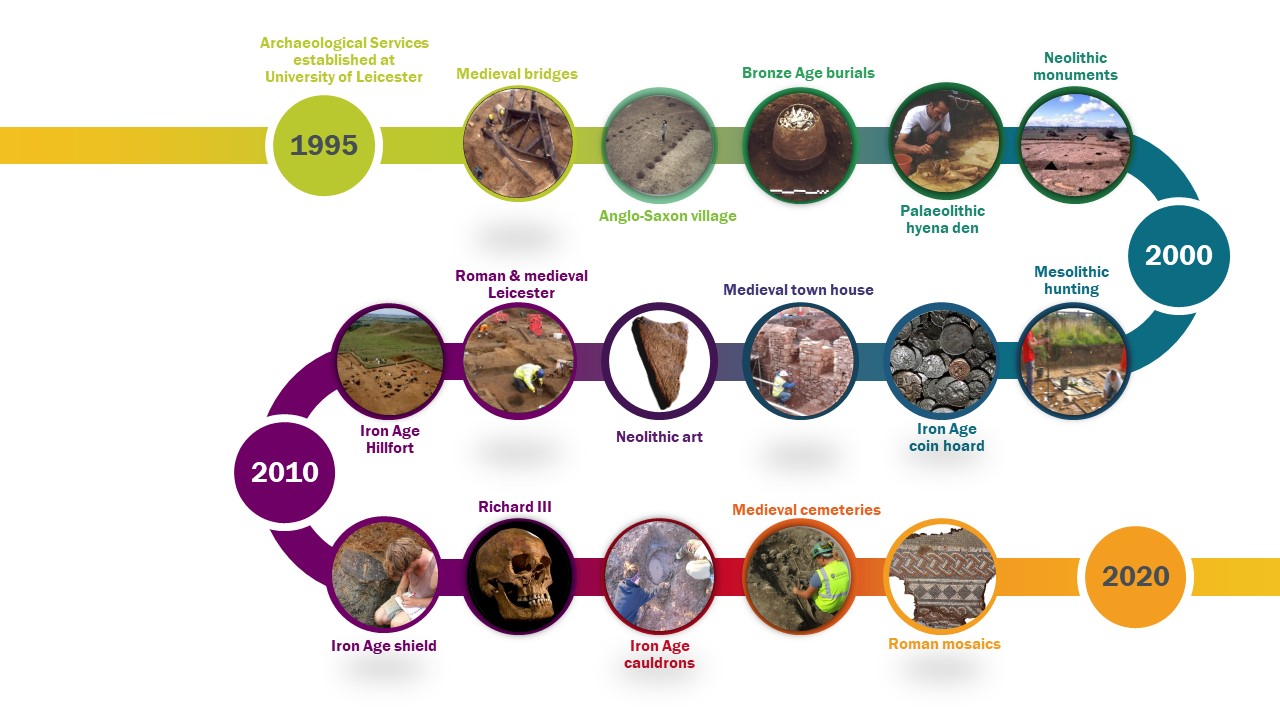 Archaeological Services established at University of Leicester

1995

Medieval bridges

Anglo-Saxon village

Bronze Age burials

Palaeolithic hyena den

Neolithic monuments

2000

Mesolithic hunting

Iron Age coin hoard

Medieval town house

Neolithic art

Roman & medieval Leicester

Iron Age Hillfort

2010

Iron Age shield

Richard III

Iron Age cauldrons

Medieval cemeteries

Roman mosaics

2020